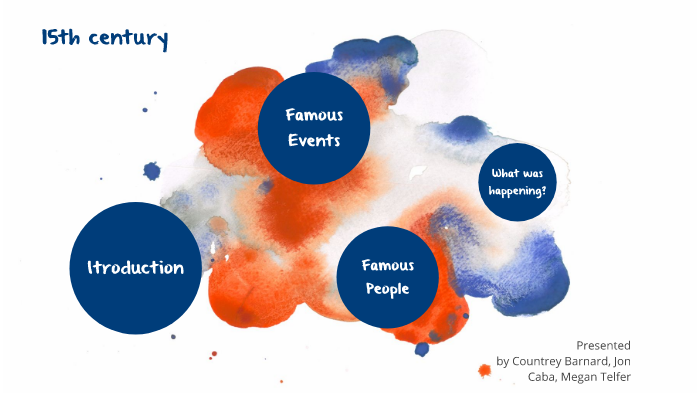 15th century

Famous Events

What was happening?

Itroduction

Famous People

Presented by Countrey Barnard, Jon Caba, Megan Telfer